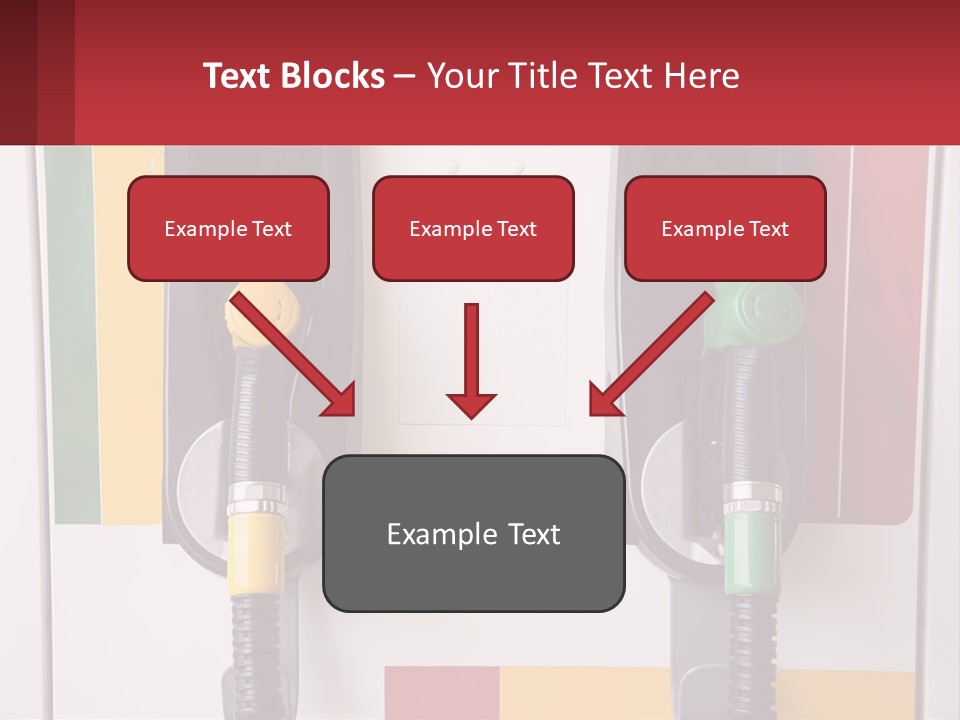 Text Blocks – Your Title Text Here

Example Text

Example Text

Example Text

Example Text